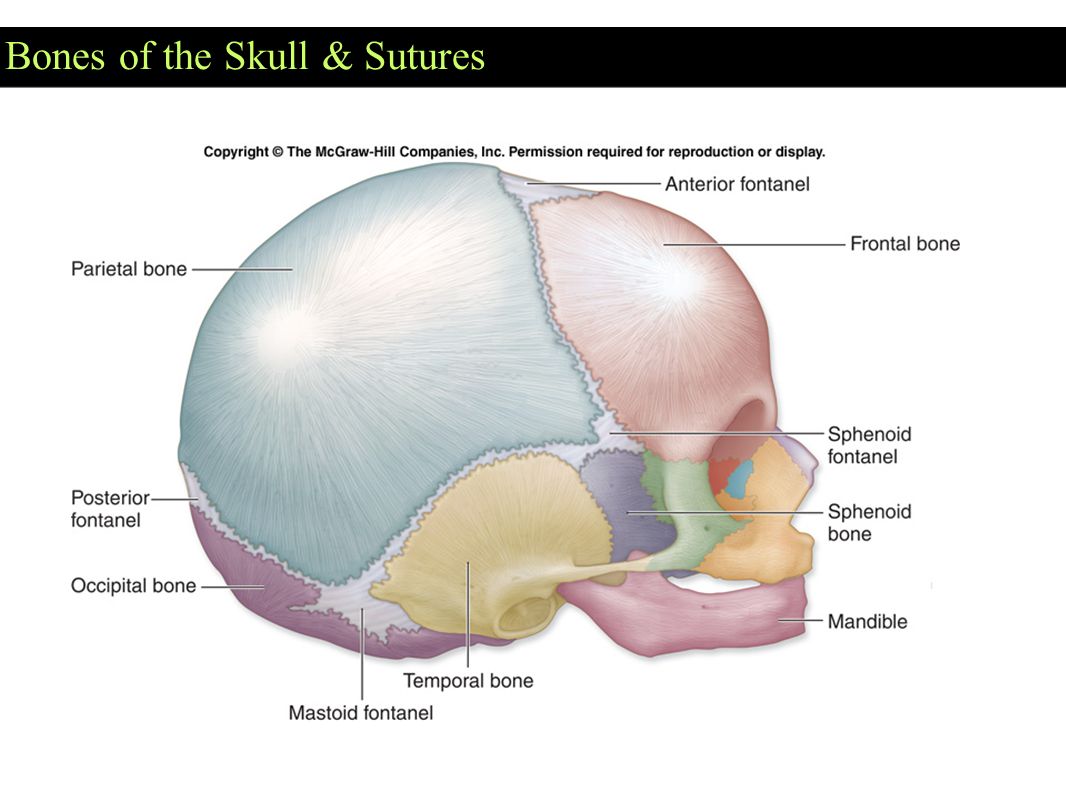 Bones of the Skull & Sutures

Copyright © The McGraw-Hill Companies, Inc. Permission required for reproduction or display.

Anterior fontanel

Frontal bone

Parietal bone

Sphenoid fontanel

Posterior fontanel

Sphenoid bone

Occipital bone

Mandible

Temporal bone

Mastoid fontanel